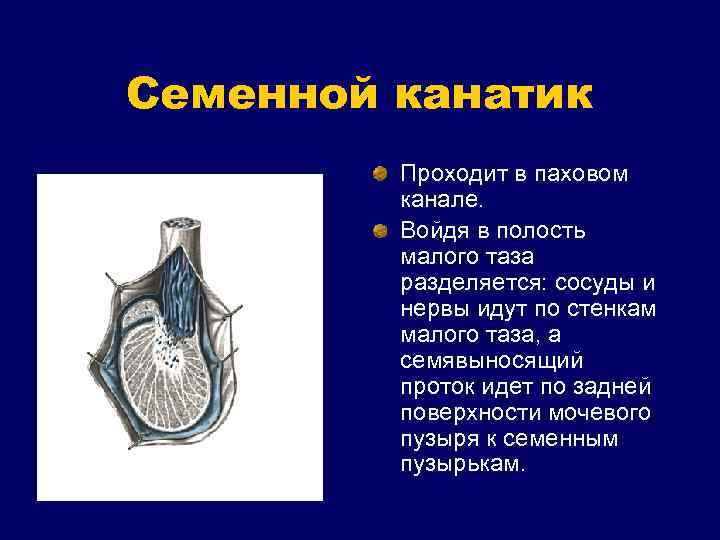 Семенной канатик

Проходит в паховом канале.

Войдя в полость малого таза разделяется: сосуды и нервы идут по стенкам малого таза, а семявыносящий проток идет по задней поверхности мочевого пузыря к семенным пузырькам.